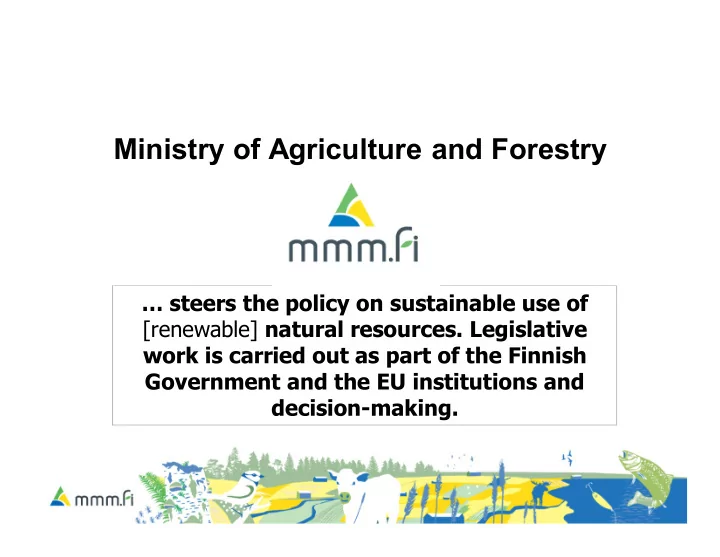 Ministry of Agriculture and Forestry

mmm.fi

… steers the policy on sustainable use of [renewable] natural resources. Legislative work is carried out as part of the Finnish Government and the EU institutions and decision-making.

mmm.fi